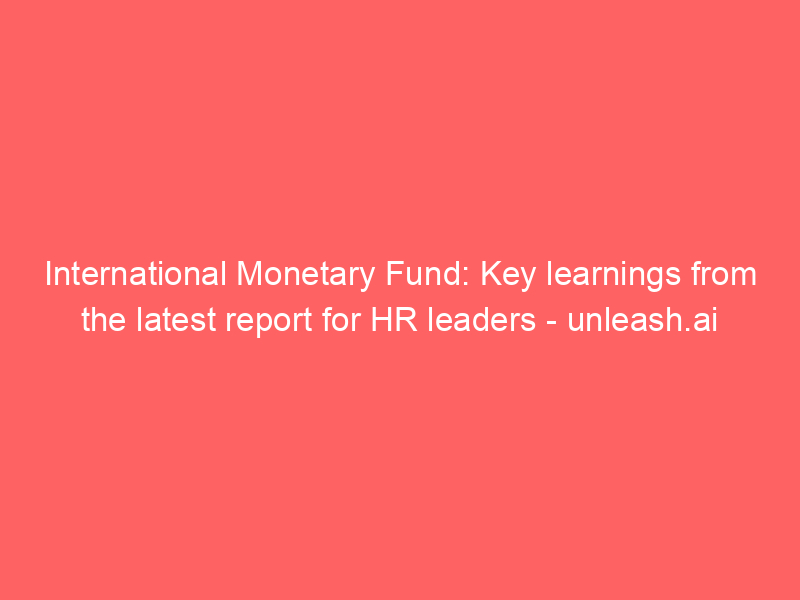 International Monetary Fund: Key learnings from the latest report for HR leaders - unleash.ai